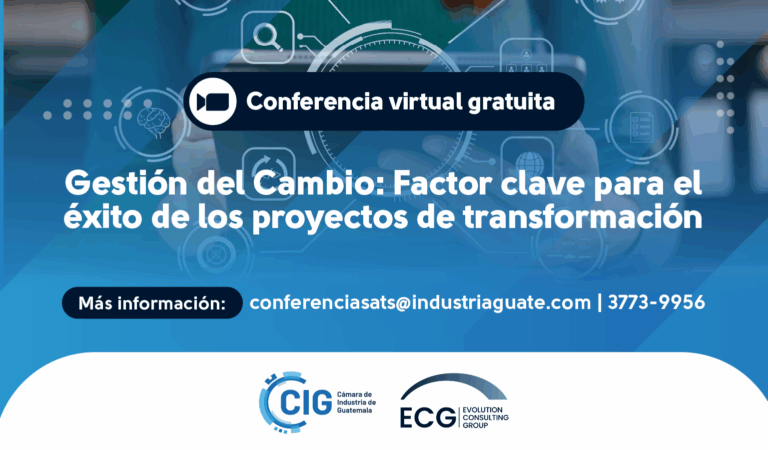 Conferencia virtual gratuita

Gestión del Cambio: Factor clave para el éxito de los proyectos de transformación

Más información: conferenciasats@industriaguate.com | 3773-9956

CIG Cámara de Industria de Guatemala

ECG EVOLUTION CONSULTING GROUP